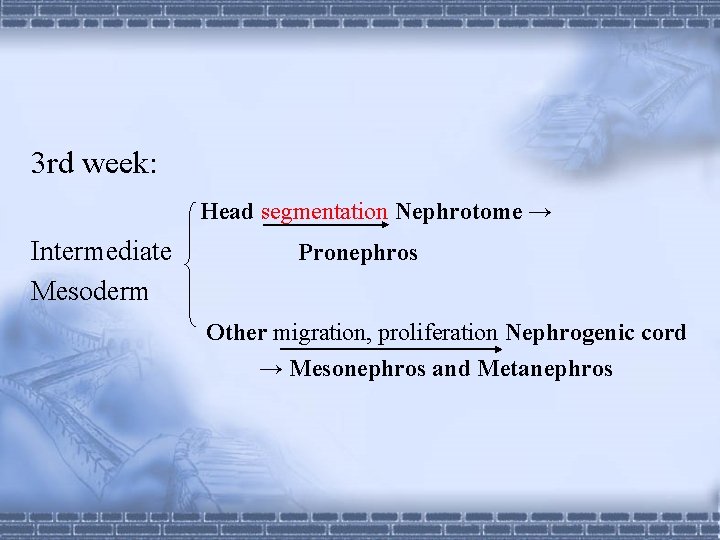 3rd week:

Intermediate Mesoderm

Head segmentation Nephrotome → Pronephros

Other migration, proliferation Nephrogenic cord → Mesonephros and Metanephros